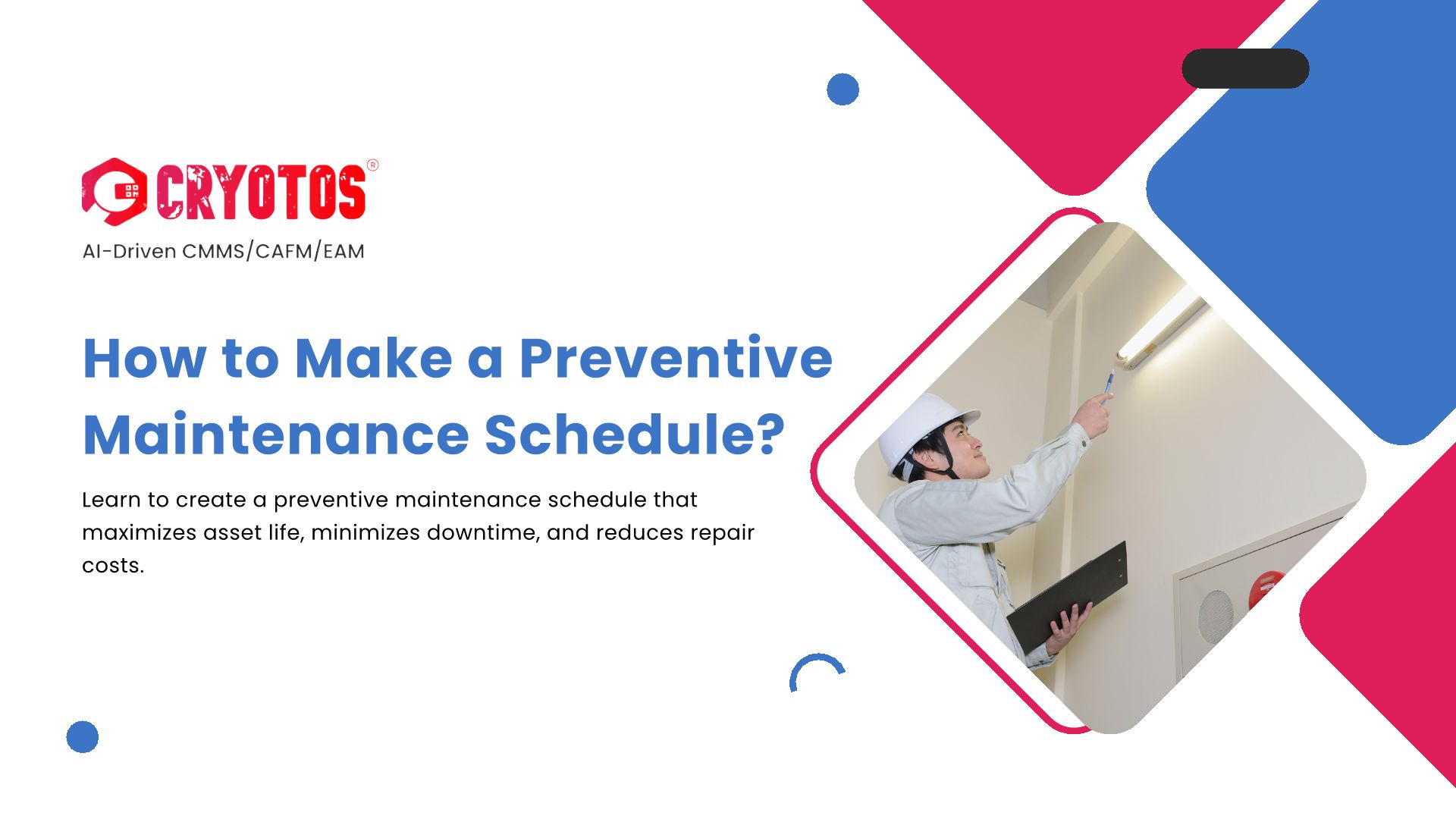 CRYOTOS®
AI-Driven CMMS/CAFM/EAM

How to Make a Preventive Maintenance Schedule?

Learn to create a preventive maintenance schedule that maximizes asset life, minimizes downtime, and reduces repair costs.